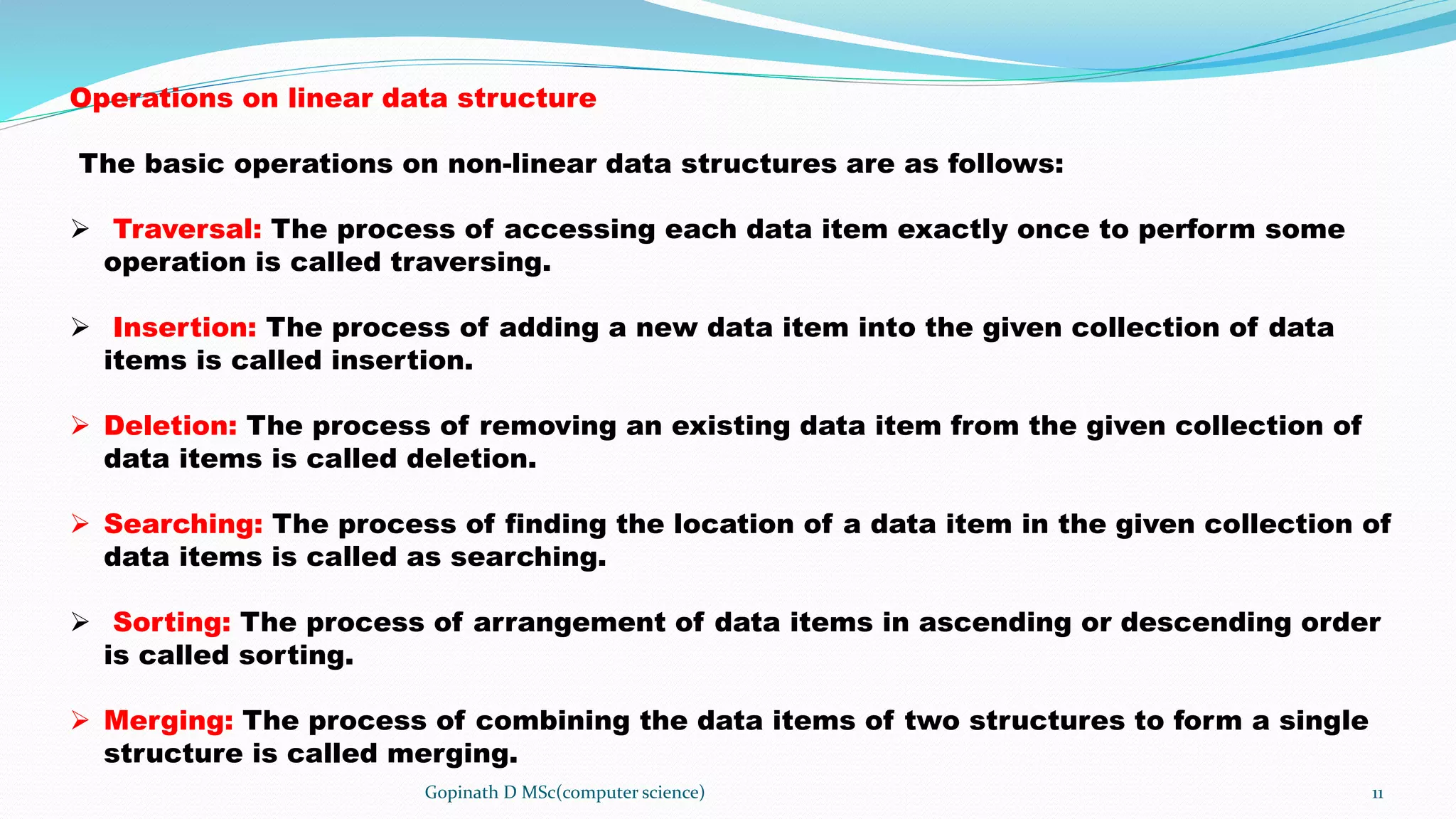 Operations on linear data structure

The basic operations on non-linear data structures are as follows:

➢ Traversal: The process of accessing each data item exactly once to perform some operation is called traversing.

➢ Insertion: The process of adding a new data item into the given collection of data items is called insertion.

➢ Deletion: The process of removing an existing data item from the given collection of data items is called deletion.

➢ Searching: The process of finding the location of a data item in the given collection of data items is called as searching.

➢ Sorting: The process of arrangement of data items in ascending or descending order is called sorting.

➢ Merging: The process of combining the data items of two structures to form a single structure is called merging.

Gopinath D MSc(computer science)

11